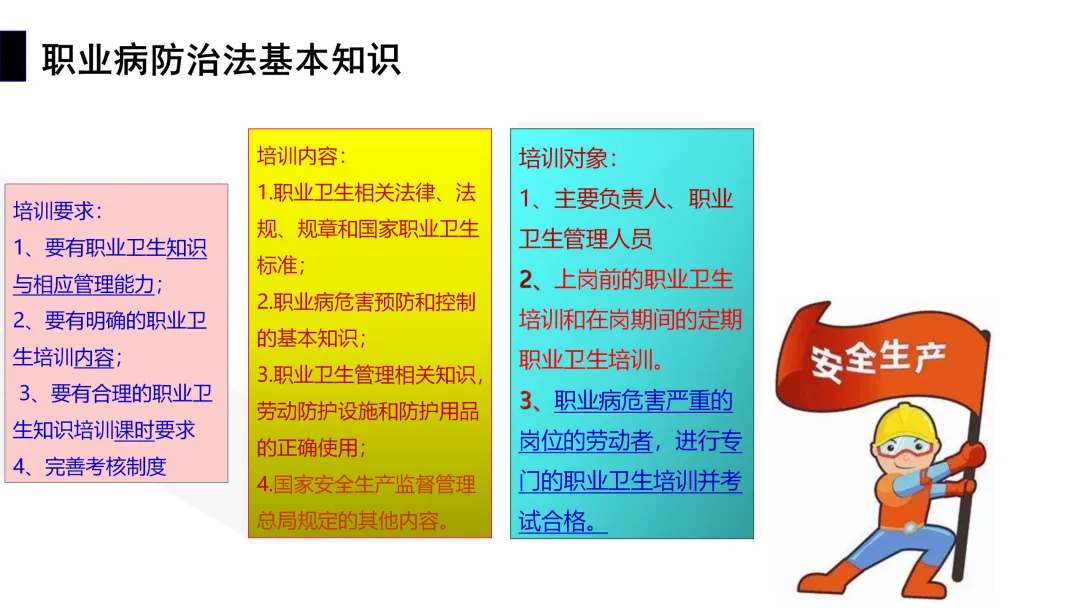 职业病防治法基本知识

培训要求：
1、要有职业卫生知识与相应管理能力；
2、要有明确的职业卫生培训内容；
3、要有合理的职业卫生知识培训课时要求
4、完善考核制度

培训内容：
1.职业卫生相关法律、法规、规章和国家职业卫生标准；
2.职业病危害预防和控制的基本知识；
3.职业卫生管理相关知识，劳动防护设施和防护用品的正确使用；
4.国家安全生产监督管理总局规定的其他内容。

培训对象：
1、主要负责人、职业卫生管理人员
2、上岗前的职业卫生培训和在岗期间的定期职业卫生培训。
3、职业病危害严重的岗位的劳动者，进行专门的职业卫生培训并考试合格。

安全生产